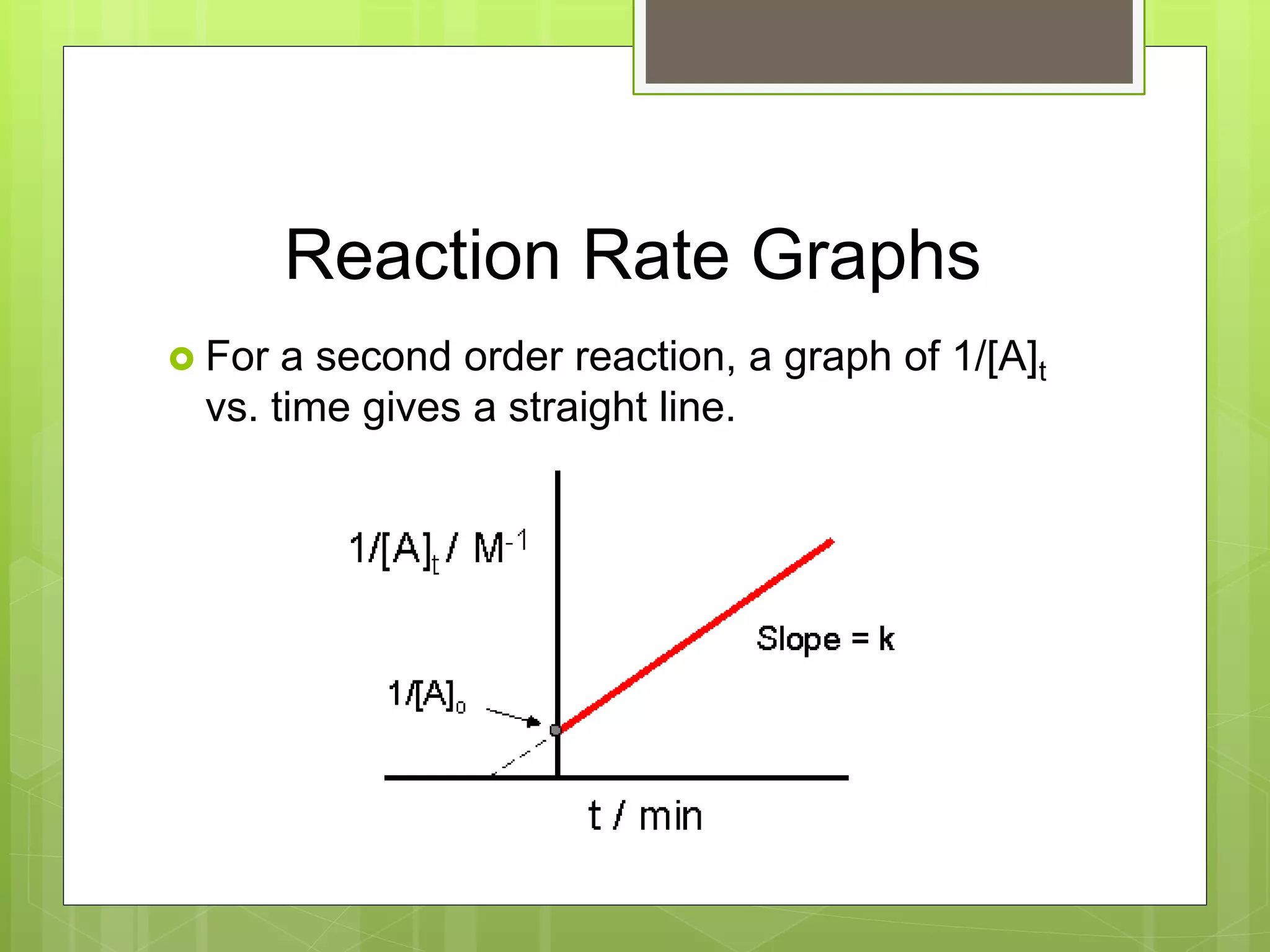 Reaction Rate Graphs

For a second order reaction, a graph of $1/[A]_t$ vs. time gives a straight line.

$1/[A]_t$ / $M^{-1}$

Slope = k

$1/[A]_0$

t / min